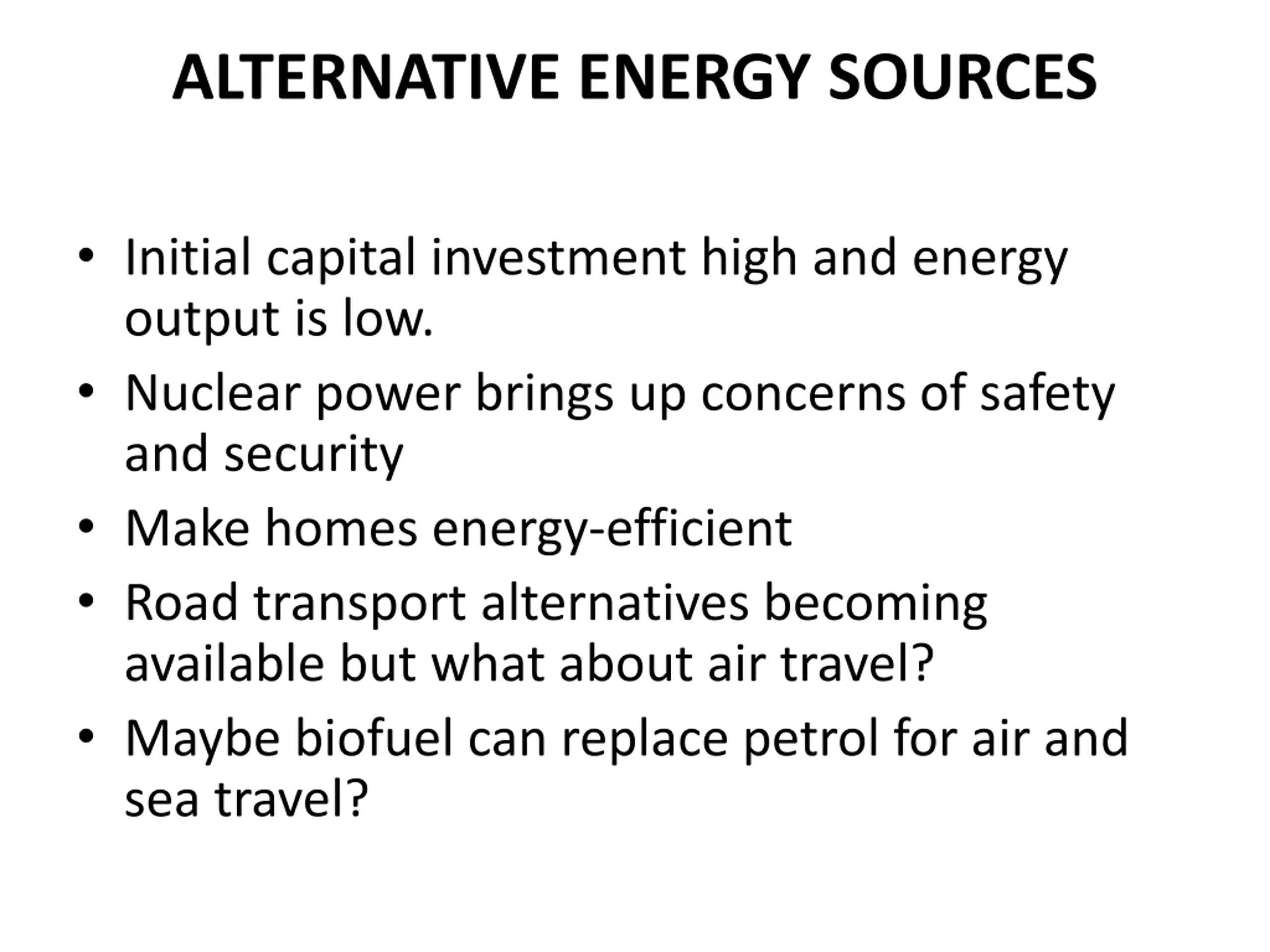 ALTERNATIVE ENERGY SOURCES

• Initial capital investment high and energy output is low.
• Nuclear power brings up concerns of safety and security
• Make homes energy-efficient
• Road transport alternatives becoming available but what about air travel?
• Maybe biofuel can replace petrol for air and sea travel?